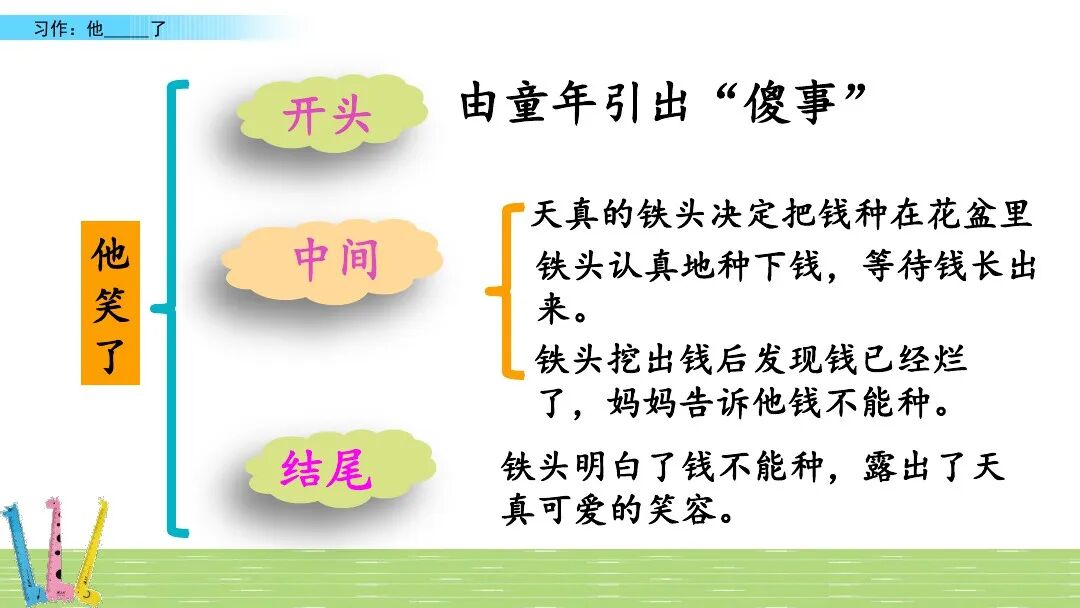 习作：他_____了

他笑了

开头

由童年引出“傻事”

中间

天真的铁头决定把钱种在花盆里

铁头认真地种下钱，等待钱长出来。

铁头挖出钱后发现钱已经烂了，妈妈告诉他钱不能种。

结尾

铁头明白了钱不能种，露出了天真可爱的笑容。